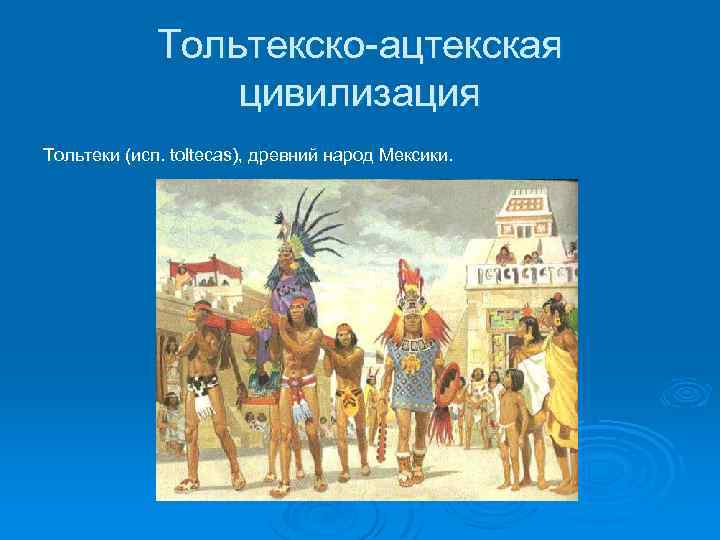 Тольтекско-ацтекская цивилизация

Тольтеки (исп. toltecas), древний народ Мексики.